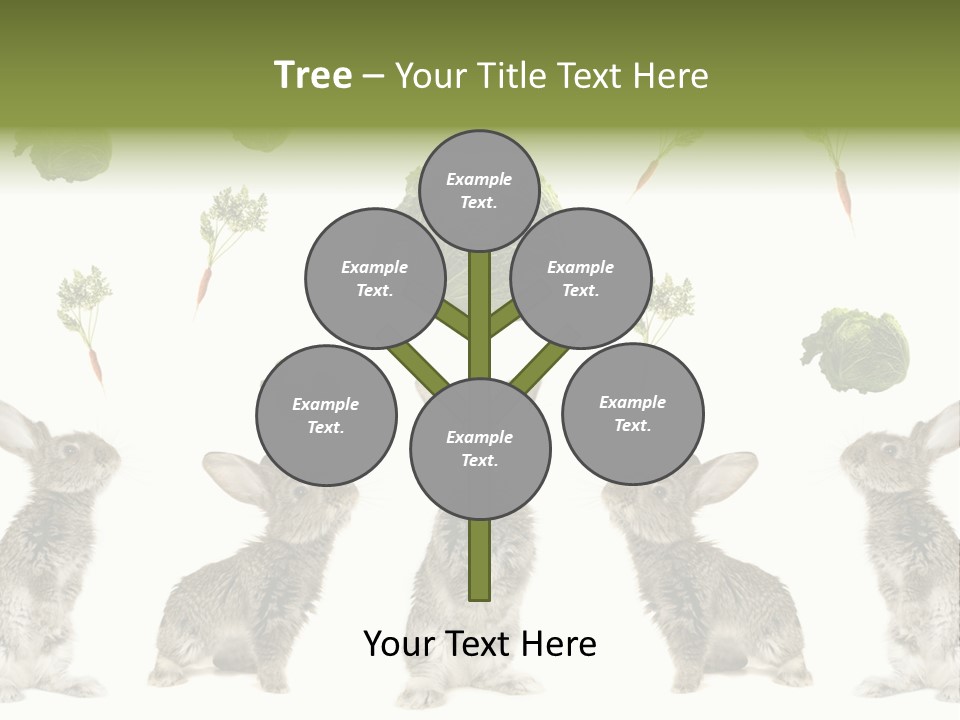 Tree – Your Title Text Here

Example Text.

Example Text.

Example Text.

Example Text.

Example Text.

Example Text.

Your Text Here